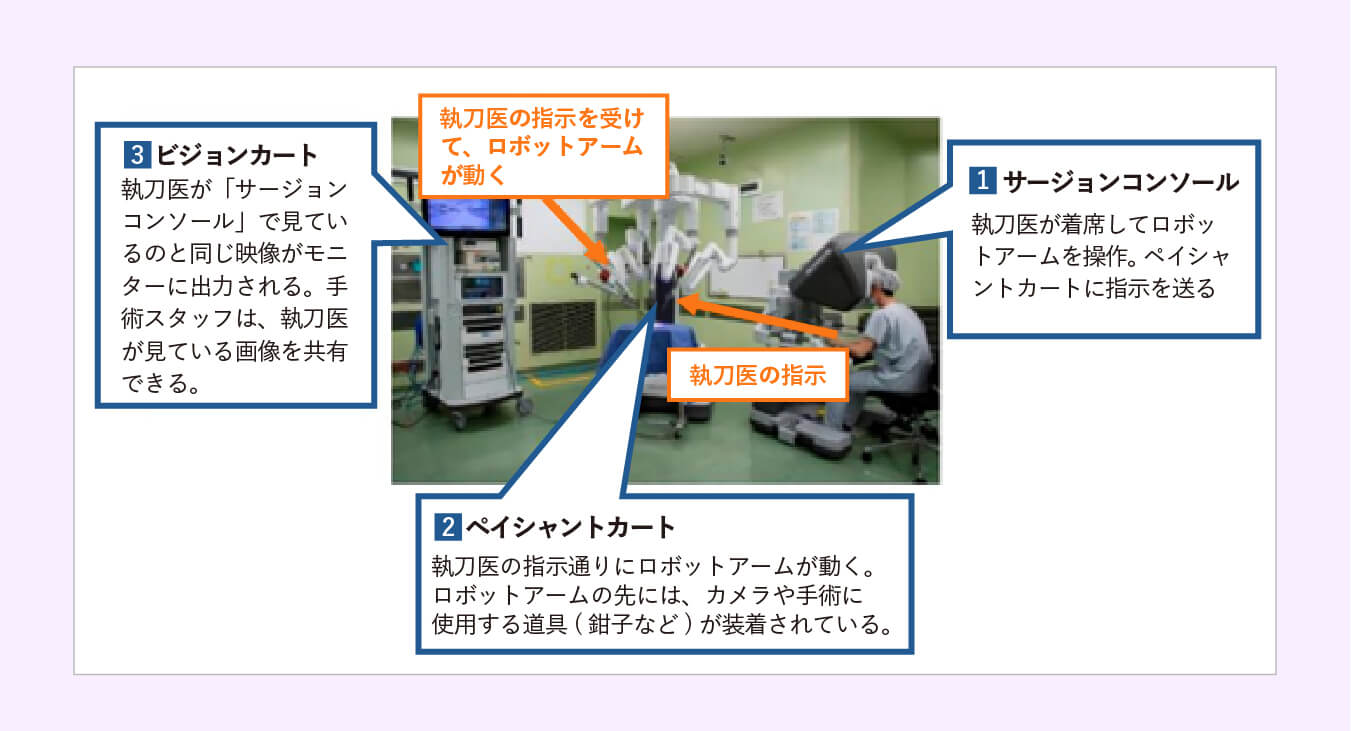 3 ビジョンカート
執刀医が「サージョンコンソール」で見ているのと同じ映像がモニターに出力される。手術スタッフは、執刀医が見ている画像を共有できる。

執刀医の指示を受けて、ロボットアームが動く

1 サージョンコンソール
執刀医が着席してロボットアームを操作。ペイシャントカートに指示を送る

執刀医の指示

2 ペイシャントカート
執刀医の指示通りにロボットアームが動く。ロボットアームの先には、カメラや手術に使用する道具（鉗子など）が装着されている。